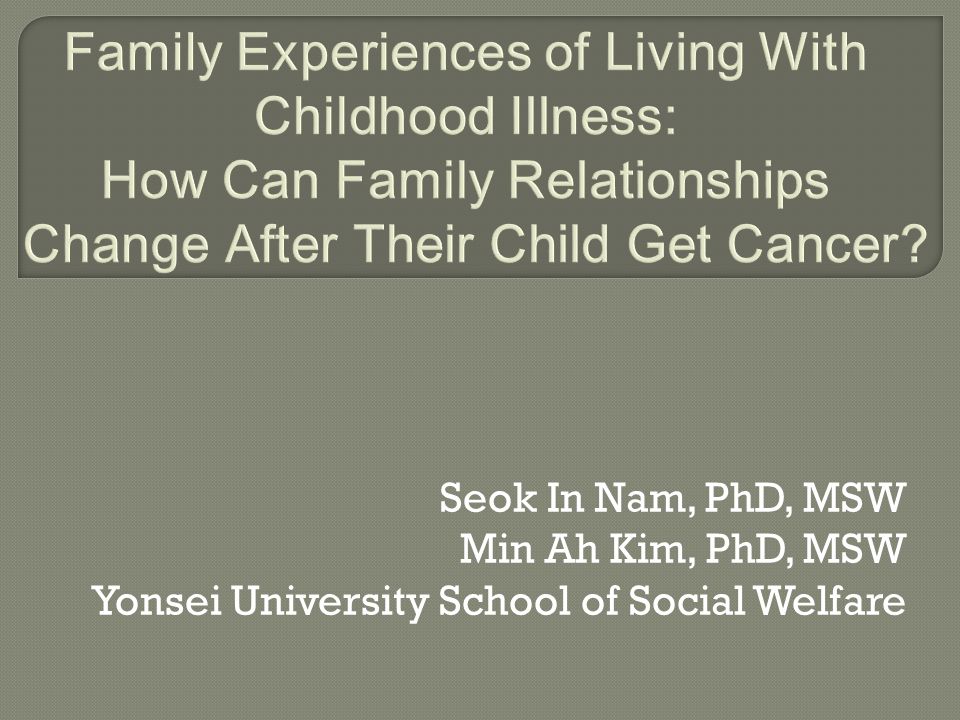 Family Experiences of Living With Childhood Illness: How Can Family Relationships Change After Their Child Get Cancer?

Seok In Nam, PhD, MSW
Min Ah Kim, PhD, MSW
Yonsei University School of Social Welfare